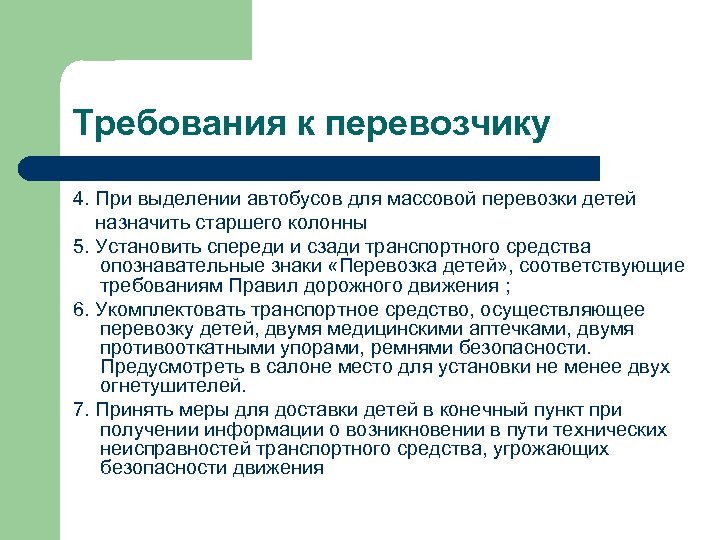 Требования к перевозчику

4. При выделении автобусов для массовой перевозки детей назначить старшего колонны

5. Установить спереди и сзади транспортного средства опознавательные знаки «Перевозка детей», соответствующие требованиям Правил дорожного движения ;

6. Укомплектовать транспортное средство, осуществляющее перевозку детей, двумя медицинскими аптечками, двумя противооткатными упорами, ремнями безопасности. Предусмотреть в салоне место для установки не менее двух огнетушителей.

7. Принять меры для доставки детей в конечный пункт при получении информации о возникновении в пути технических неисправностей транспортного средства, угрожающих безопасности движения